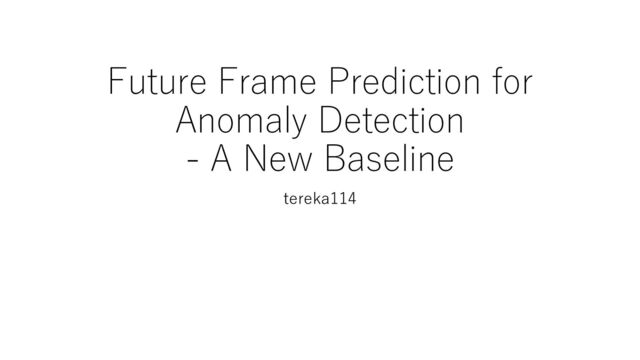 Future Frame Prediction for Anomaly Detection
- A New Baseline

tereka114